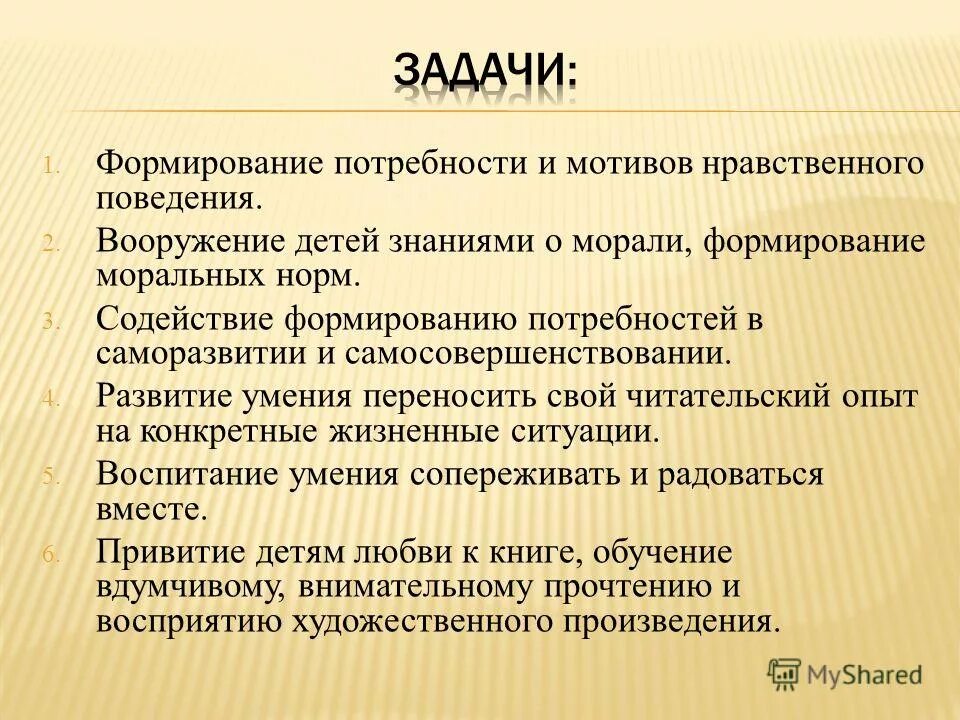 ЗАДАЧИ:

1. Формирование потребности и мотивов нравственного поведения.
2. Вооружение детей знаниями о морали, формирование моральных норм.
3. Содействие формированию потребностей в саморазвитии и самосовершенствовании.
4. Развитие умения переносить свой читательский опыт на конкретные жизненные ситуации.
5. Воспитание умения сопереживать и радоваться вместе.
6. Привитие детям любви к книге, обучение вдумчивому, внимательному прочтению и восприятию художественного произведения.

MyShared